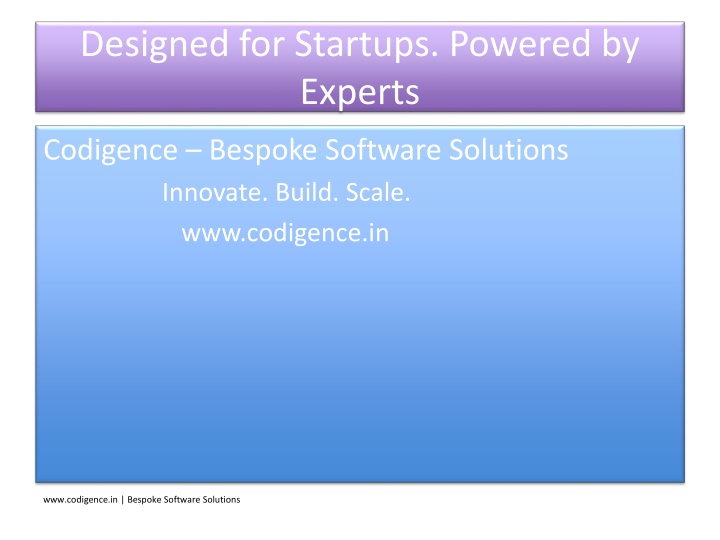 Designed for Startups. Powered by Experts

Codigence – Bespoke Software Solutions

Innovate. Build. Scale.

www.codigence.in

www.codigence.in | Bespoke Software Solutions